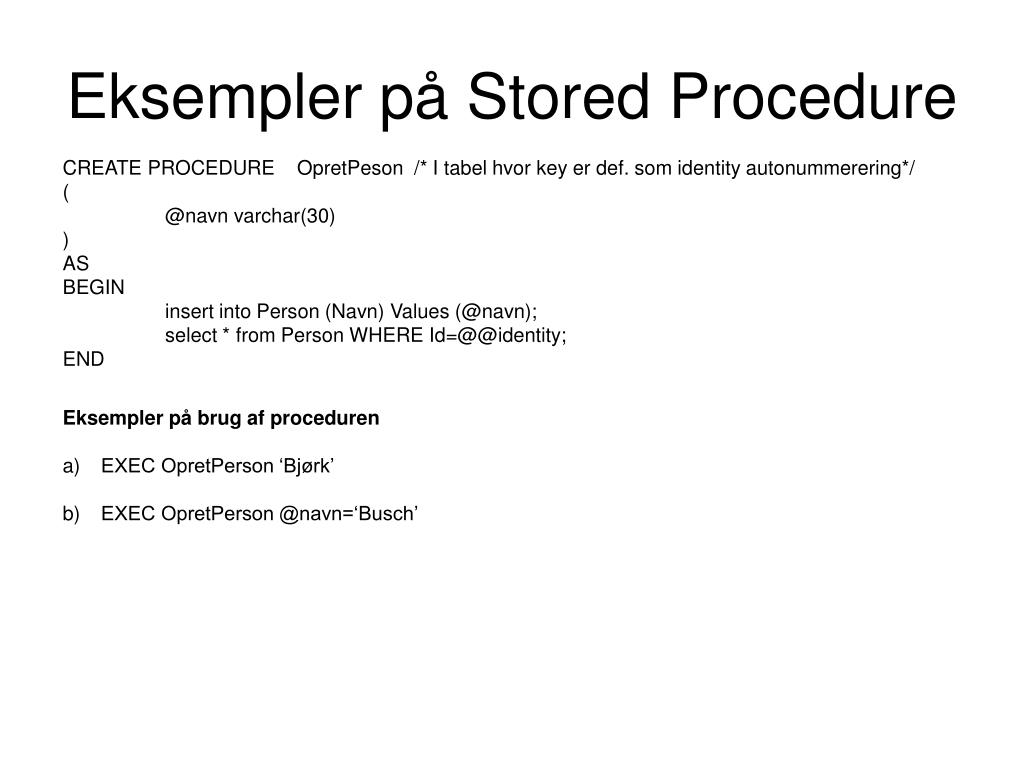 Eksempler på Stored Procedure

CREATE PROCEDURE OpretPeson /* I tabel hvor key er def. som identity autonummerering*/
(
@navn varchar(30)
)
AS
BEGIN
insert into Person (Navn) Values (@navn);
select * from Person WHERE Id=@@identity;
END

Eksempler på brug af proceduren

a) EXEC OpretPerson ‘Bjørk’

b) EXEC OpretPerson @navn=‘Busch’